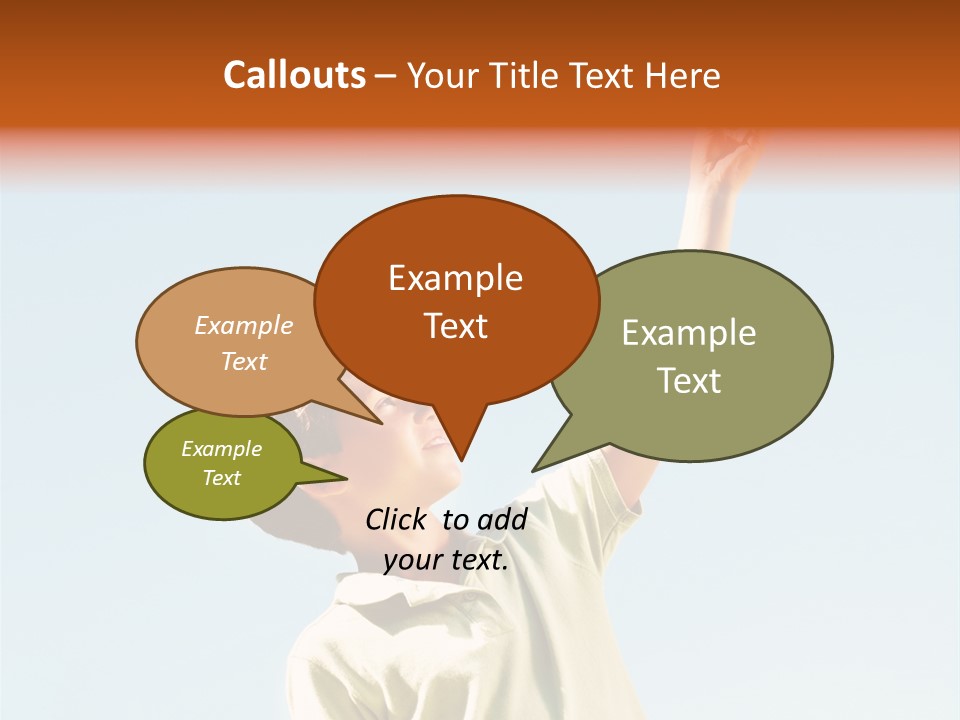 Callouts – Your Title Text Here

Example Text

Example Text

Example Text

Example Text

Click to add your text.